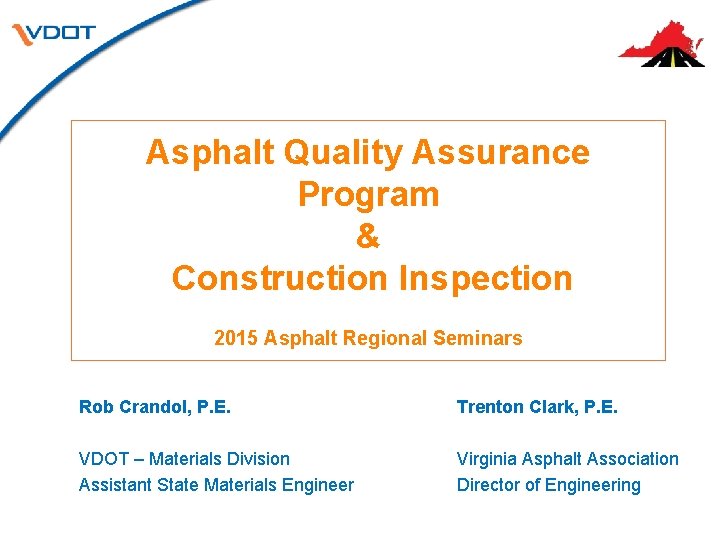 VDOT

Asphalt Quality Assurance Program & Construction Inspection

2015 Asphalt Regional Seminars

Rob Crandol, P.E.

VDOT – Materials Division
Assistant State Materials Engineer

Trenton Clark, P.E.

Virginia Asphalt Association
Director of Engineering